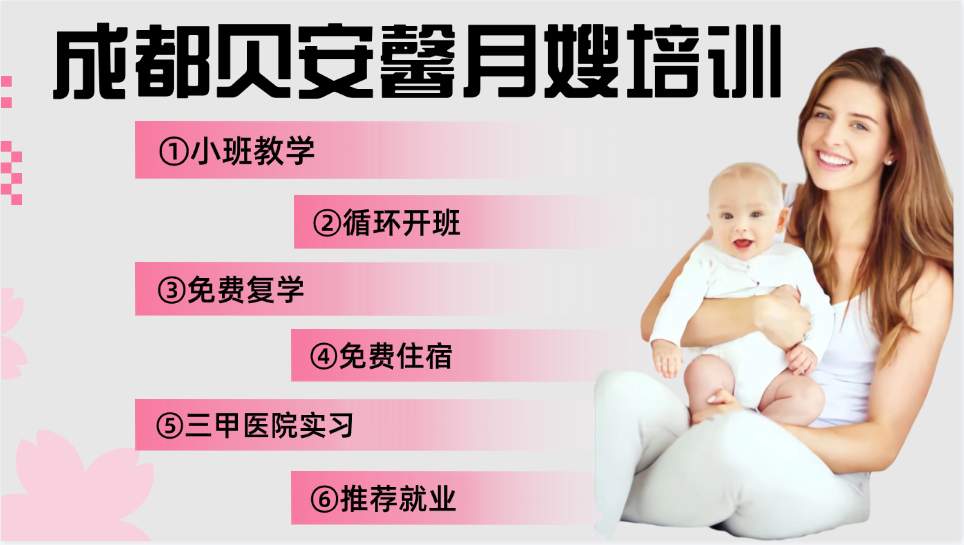 成都贝安馨月嫂培训

①小班教学

②循环开班

③免费复学

④免费住宿

⑤三甲医院实习

⑥推荐就业